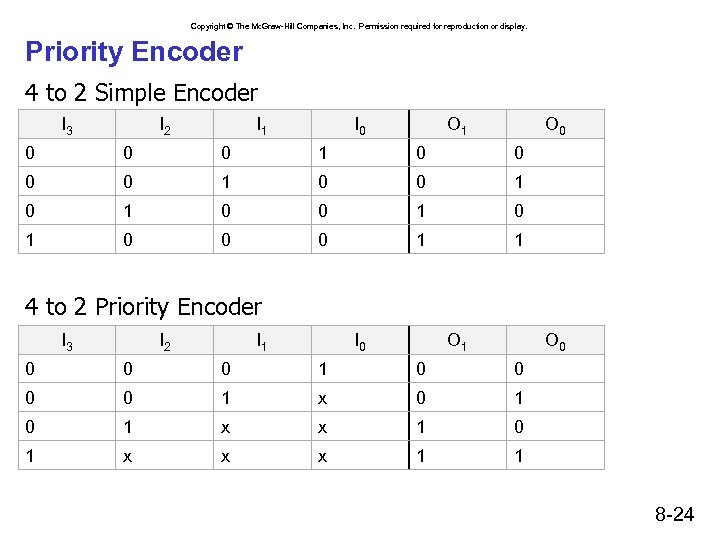 Copyright © The McGraw-Hill Companies, Inc. Permission required for reproduction or display.

Priority Encoder

4 to 2 Simple Encoder

| $I_3$ | $I_2$ | $I_1$ | $I_0$ | $O_1$ | $O_0$ |
|---|---|---|---|---|---|
| 0 | 0 | 0 | 1 | 0 | 0 |
| 0 | 0 | 1 | 0 | 0 | 1 |
| 0 | 1 | 0 | 0 | 1 | 0 |
| 1 | 0 | 0 | 0 | 1 | 1 |

4 to 2 Priority Encoder

| $I_3$ | $I_2$ | $I_1$ | $I_0$ | $O_1$ | $O_0$ |
|---|---|---|---|---|---|
| 0 | 0 | 0 | 1 | 0 | 0 |
| 0 | 0 | 1 | x | 0 | 1 |
| 0 | 1 | x | x | 1 | 0 |
| 1 | x | x | x | 1 | 1 |

8-24